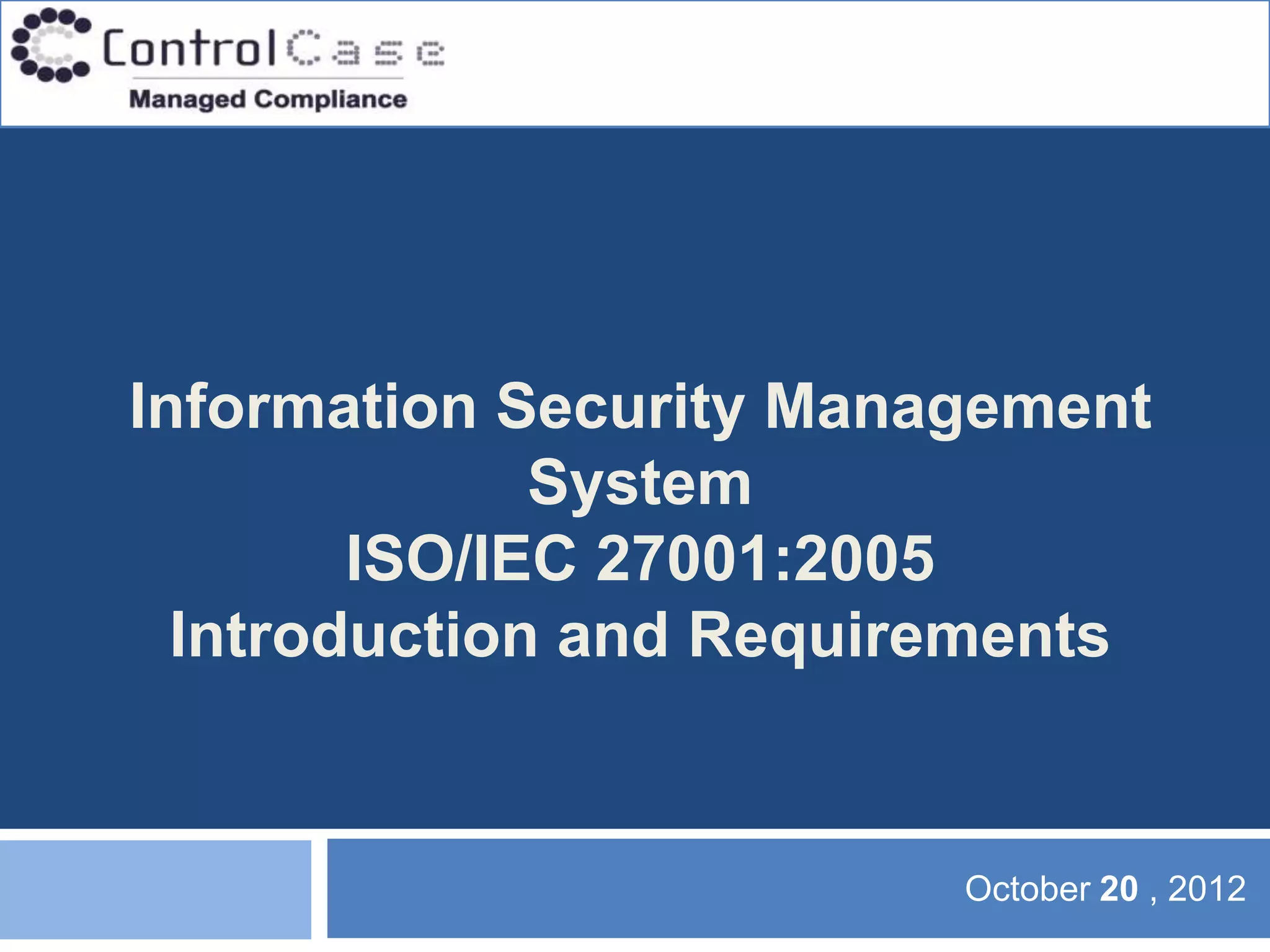 ControlCase
Managed Compliance

Information Security Management System
ISO/IEC 27001:2005
Introduction and Requirements

October 20 , 2012